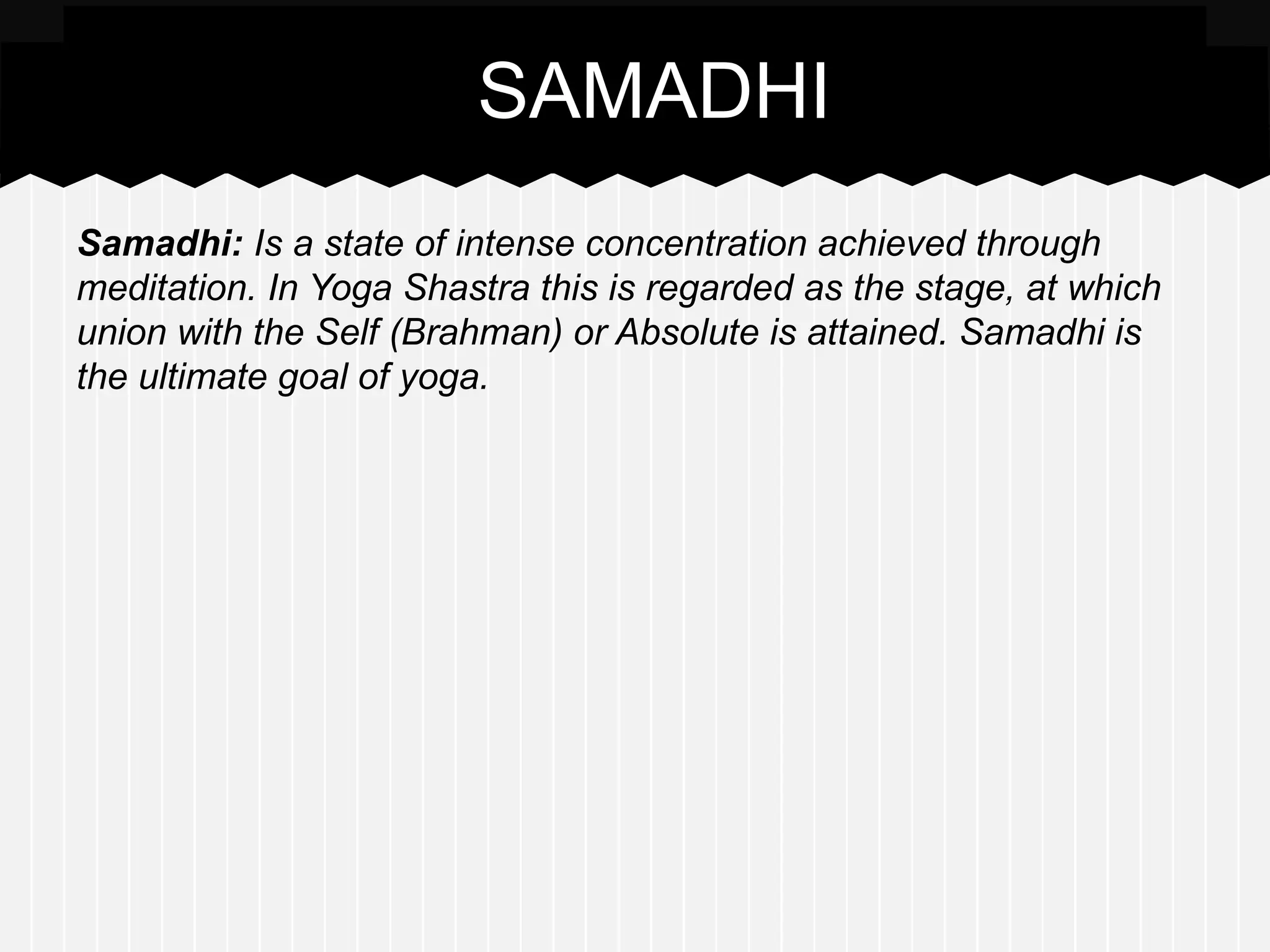 SAMADHI

Samadhi: Is a state of intense concentration achieved through meditation. In Yoga Shastra this is regarded as the stage, at which union with the Self (Brahman) or Absolute is attained. Samadhi is the ultimate goal of yoga.